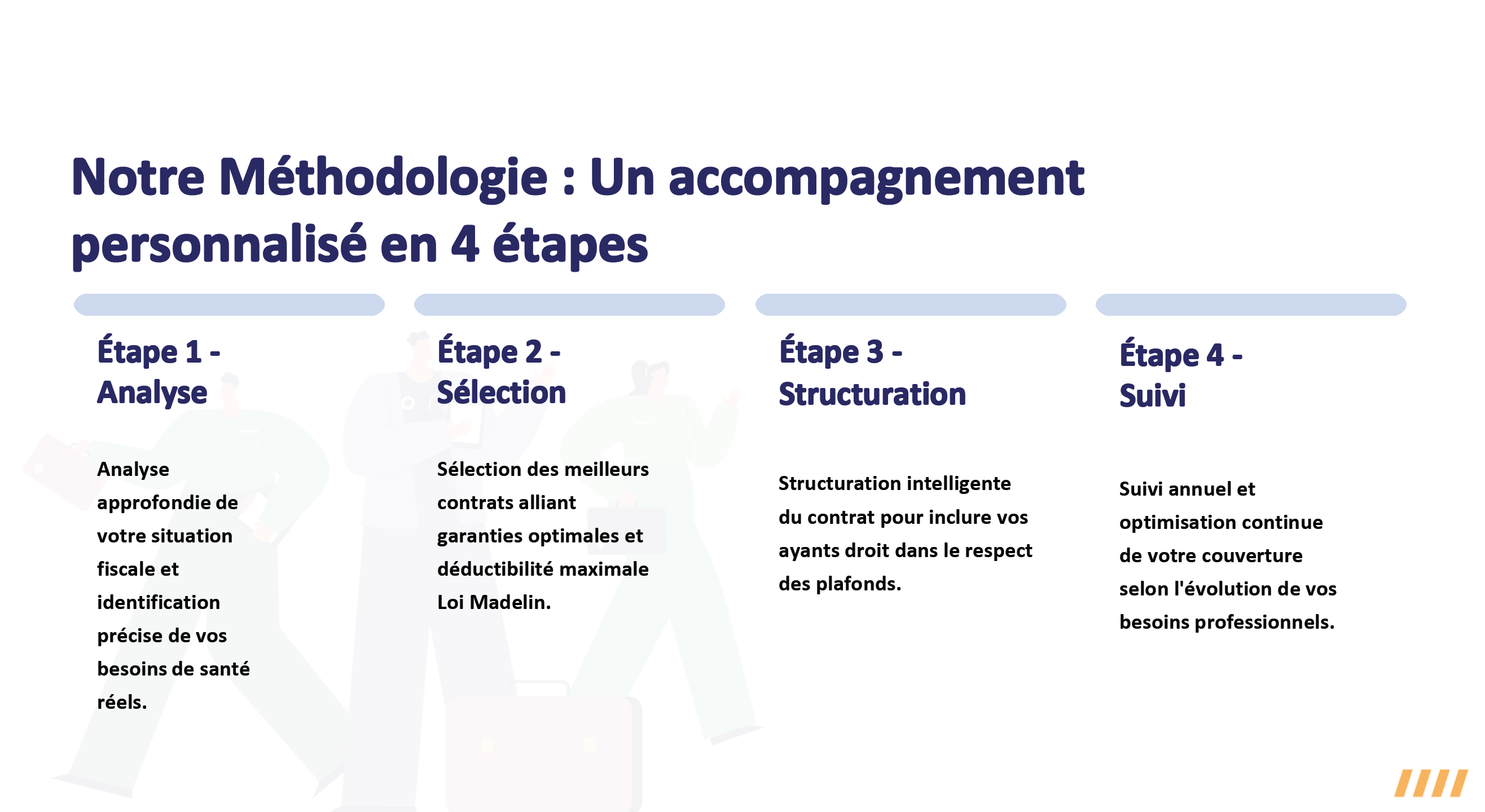 Notre Méthodologie : Un accompagnement personnalisé en 4 étapes

Étape 1 - Analyse

Analyse approfondie de votre situation fiscale et identification précise de vos besoins de santé réels.

Étape 2 - Sélection

Sélection des meilleurs contrats alliant garanties optimales et déductibilité maximale Loi Madelin.

Étape 3 - Structuration

Structuration intelligente du contrat pour inclure vos ayants droit dans le respect des plafonds.

Étape 4 - Suivi

Suivi annuel et optimisation continue de votre couverture selon l'évolution de vos besoins professionnels.